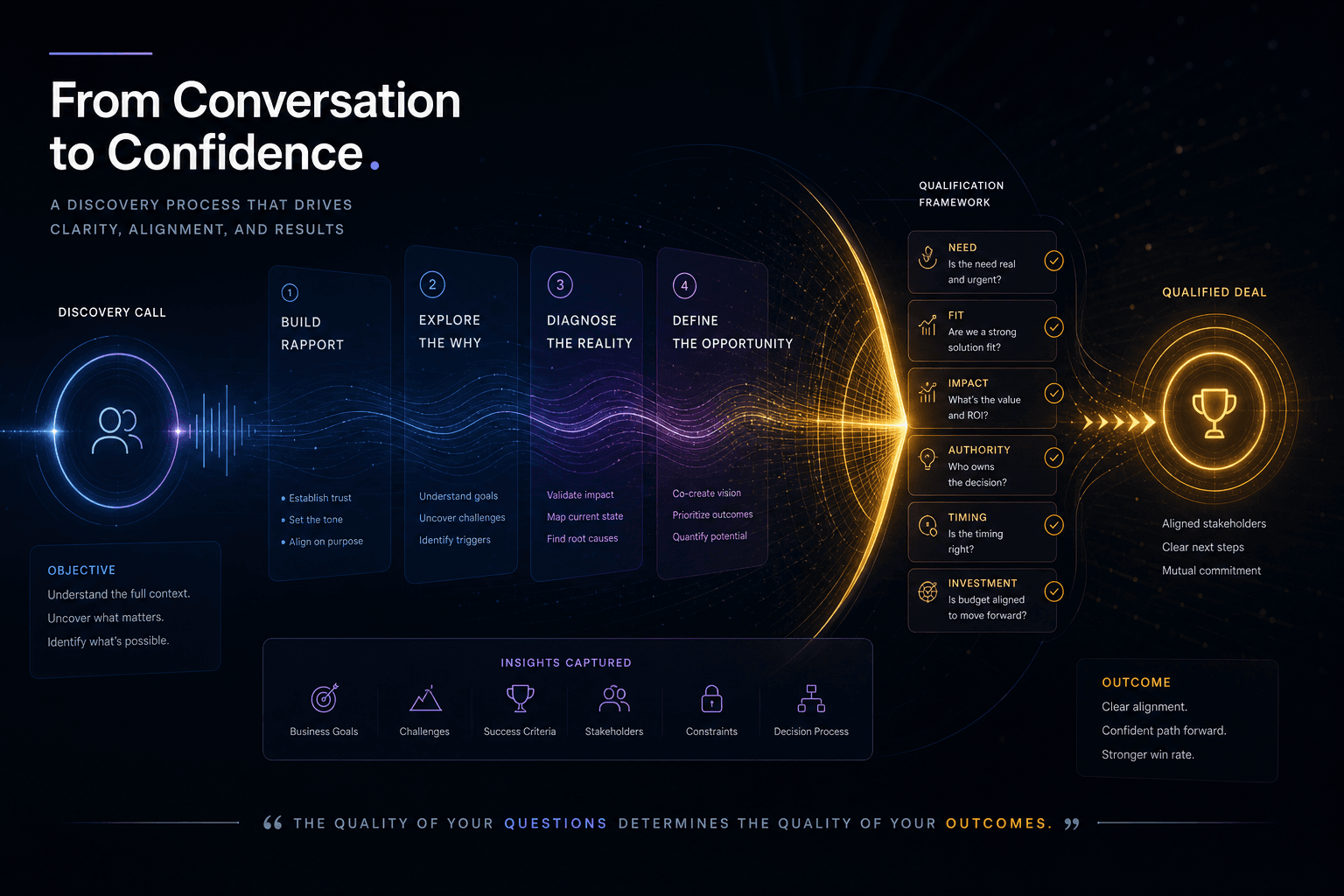 From Conversation to Confidence.

A DISCOVERY PROCESS THAT DRIVES CLARITY, ALIGNMENT, AND RESULTS

DISCOVERY CALL

OBJECTIVE
Understand the full context.
Uncover what matters.
Identify what's possible.

1
BUILD RAPPORT
• Establish trust
• Set the tone
• Align on purpose

2
EXPLORE THE WHY
Understand goals
Uncover challenges
Identify triggers

3
DIAGNOSE THE REALITY
Validate impact
Map current state
Find root causes

4
DEFINE THE OPPORTUNITY
Co-create vision
Prioritize outcomes
Quantify potential

INSIGHTS CAPTURED
Business Goals
Challenges
Success Criteria
Stakeholders
Constraints
Decision Process

QUALIFICATION FRAMEWORK

NEED
Is the need real and urgent?

FIT
Are we a strong solution fit?

IMPACT
What's the value and ROI?

AUTHORITY
Who owns the decision?

TIMING
Is the timing right?

INVESTMENT
Is budget aligned to move forward?

QUALIFIED DEAL
Aligned stakeholders
Clear next steps
Mutual commitment

OUTCOME
Clear alignment.
Confident path forward.
Stronger win rate.

“ THE QUALITY OF YOUR QUESTIONS DETERMINES THE QUALITY OF YOUR OUTCOMES. ”